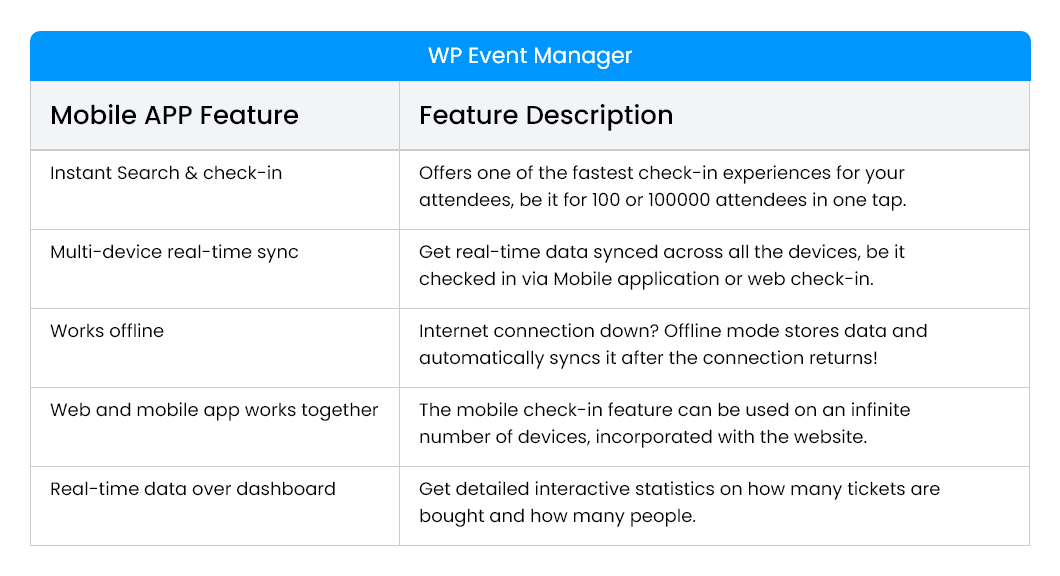 WP Event Manager

| Mobile APP Feature | Feature Description |
|---|---|
| Instant Search & check-in | Offers one of the fastest check-in experiences for your attendees, be it for 100 or 100000 attendees in one tap. |
| Multi-device real-time sync | Get real-time data synced across all the devices, be it checked in via Mobile application or web check-in. |
| Works offline | Internet connection down? Offline mode stores data and automatically syncs it after the connection returns! |
| Web and mobile app works together | The mobile check-in feature can be used on an infinite number of devices, incorporated with the website. |
| Real-time data over dashboard | Get detailed interactive statistics on how many tickets are bought and how many people. |